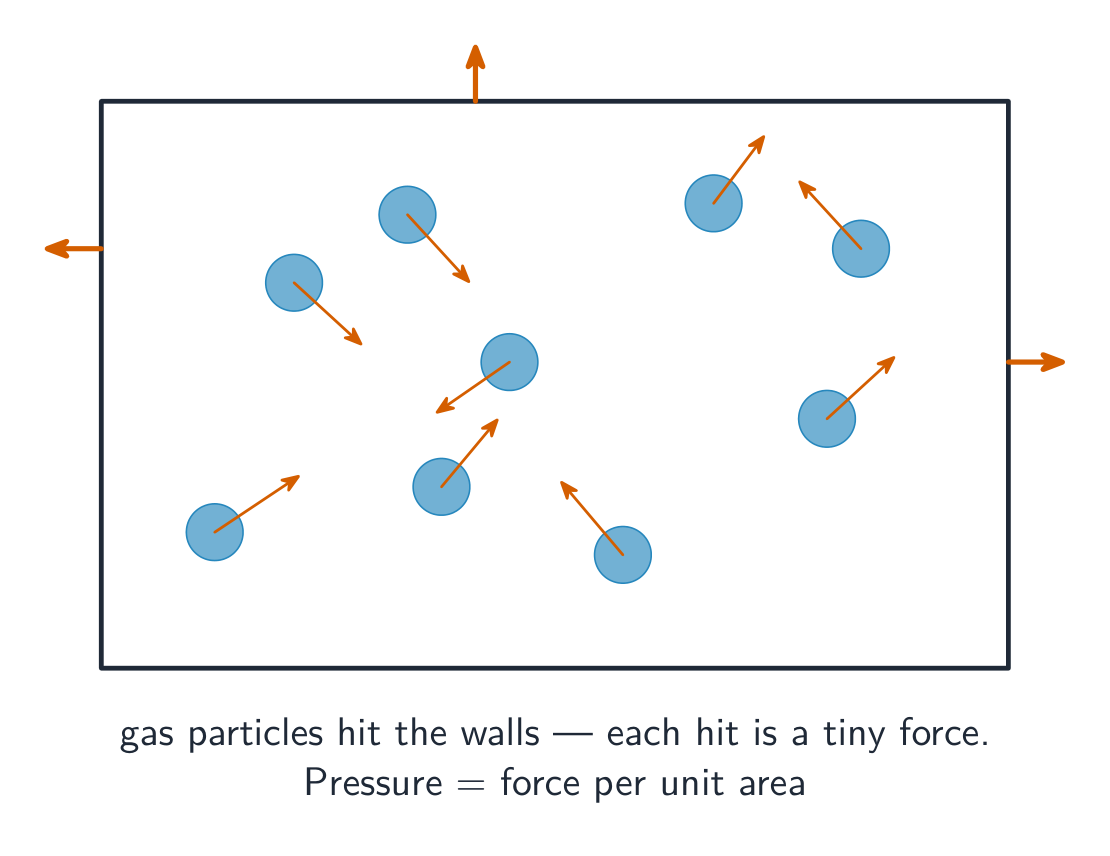 gas particles hit the walls — each hit is a tiny force.
Pressure = force per unit area